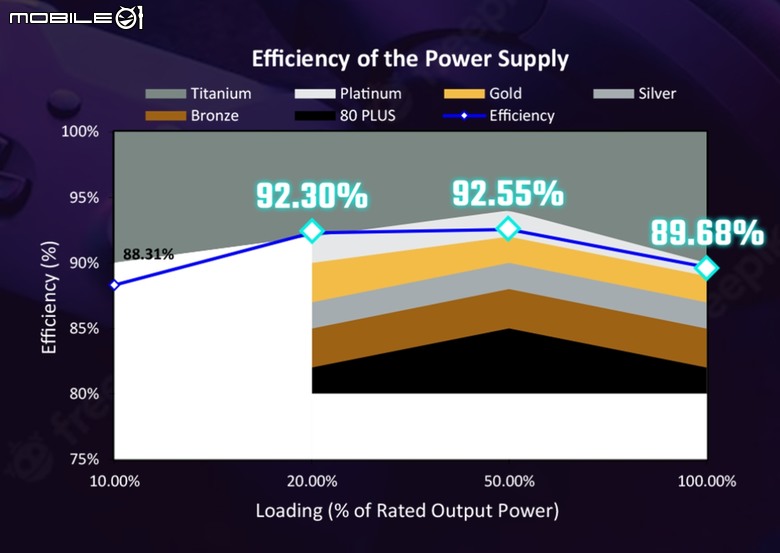 MOBILE01

Efficiency of the Power Supply

Titanium
Platinum
Gold
Silver
Bronze
80 PLUS
Efficiency

100%
95%
90%
85%
80%
75%

Efficiency (%)

88.31%
92.30%
92.55%
89.68%

10.00%
20.00%
50.00%
100.00%

Loading (% of Rated Output Power)